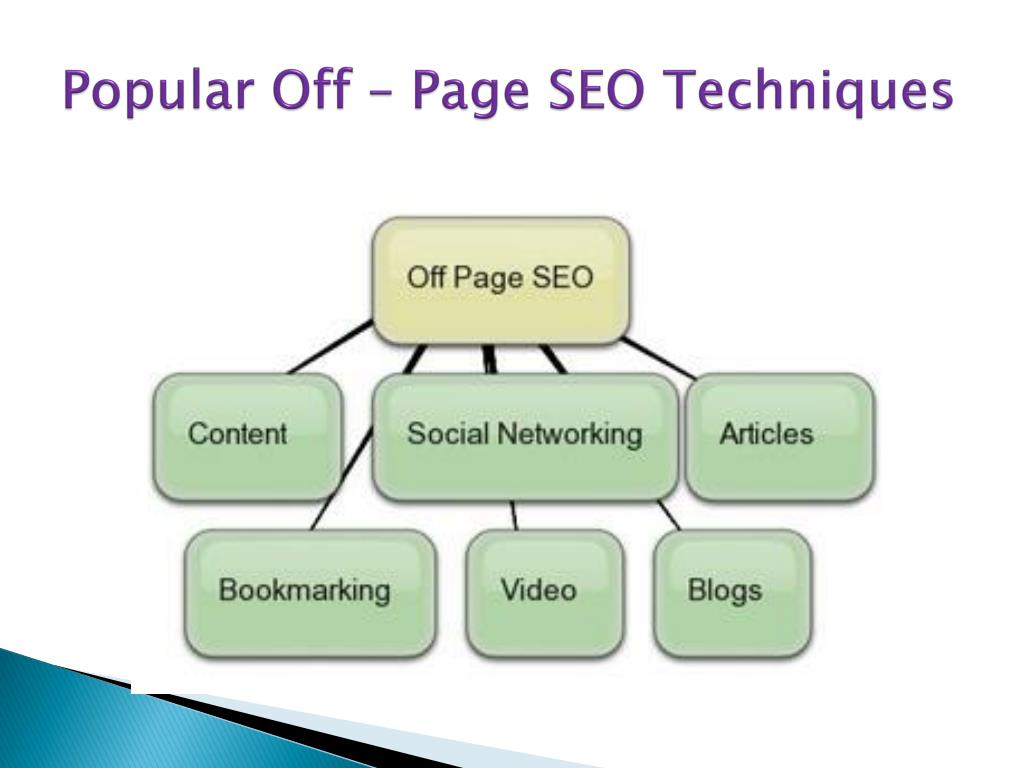 Popular Off – Page SEO Techniques

Off Page SEO

Content

Social Networking

Articles

Bookmarking

Video

Blogs